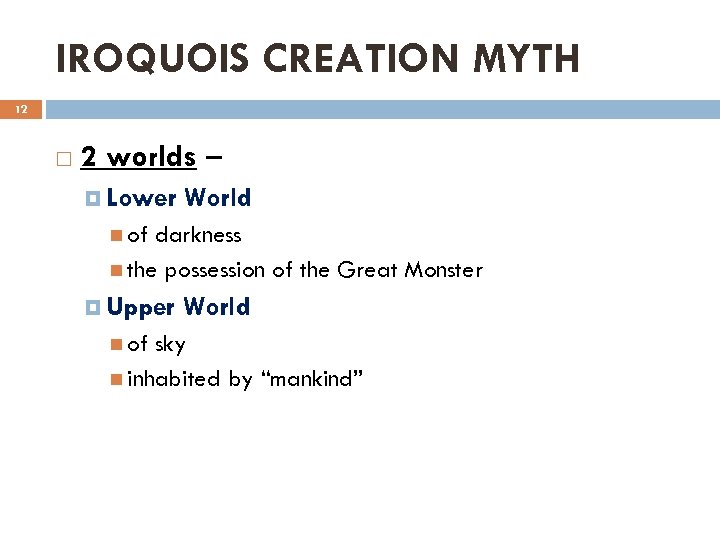 IROQUOIS CREATION MYTH

12

2 worlds –

Lower World

of darkness

the possession of the Great Monster

Upper World

of sky

inhabited by “mankind”